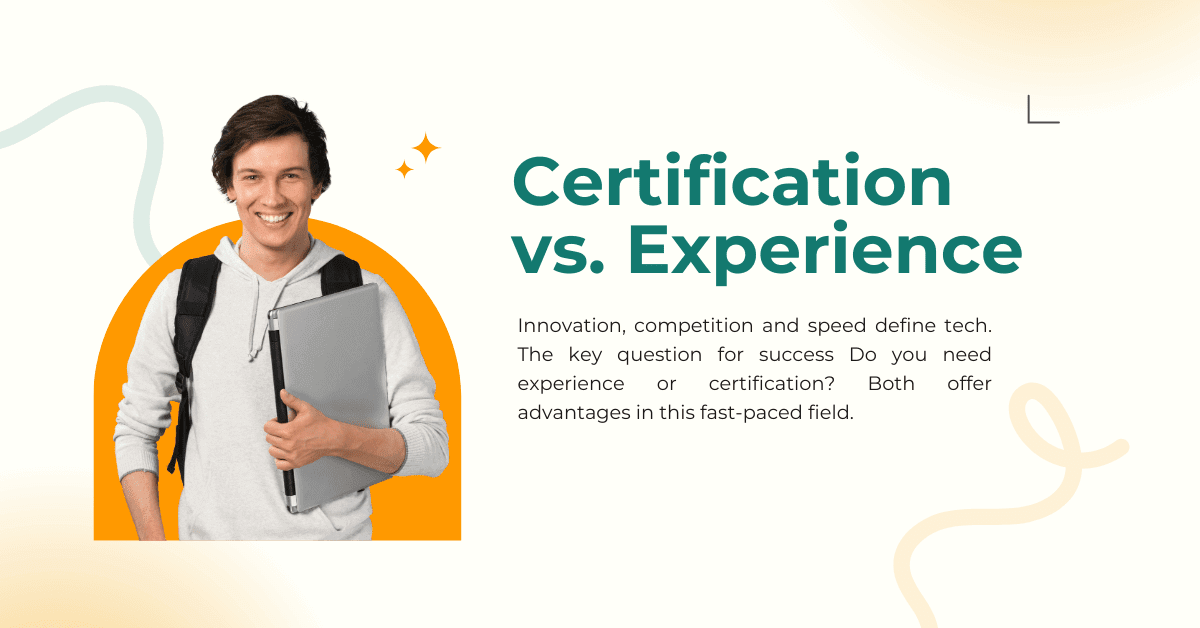 Certification vs. Experience

Innovation, competition and speed define tech. The key question for success Do you need experience or certification? Both offer advantages in this fast-paced field.